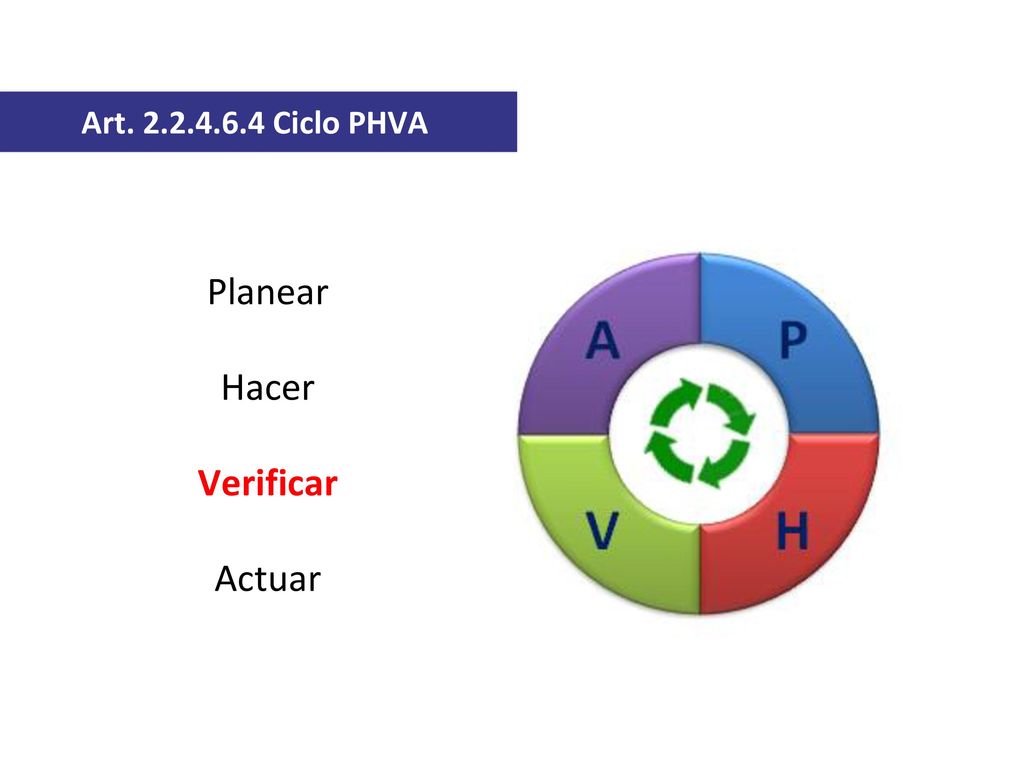 Art. 2.2.4.6.4 Ciclo PHVA

Planear

Hacer

Verificar

Actuar

A

P

V

H